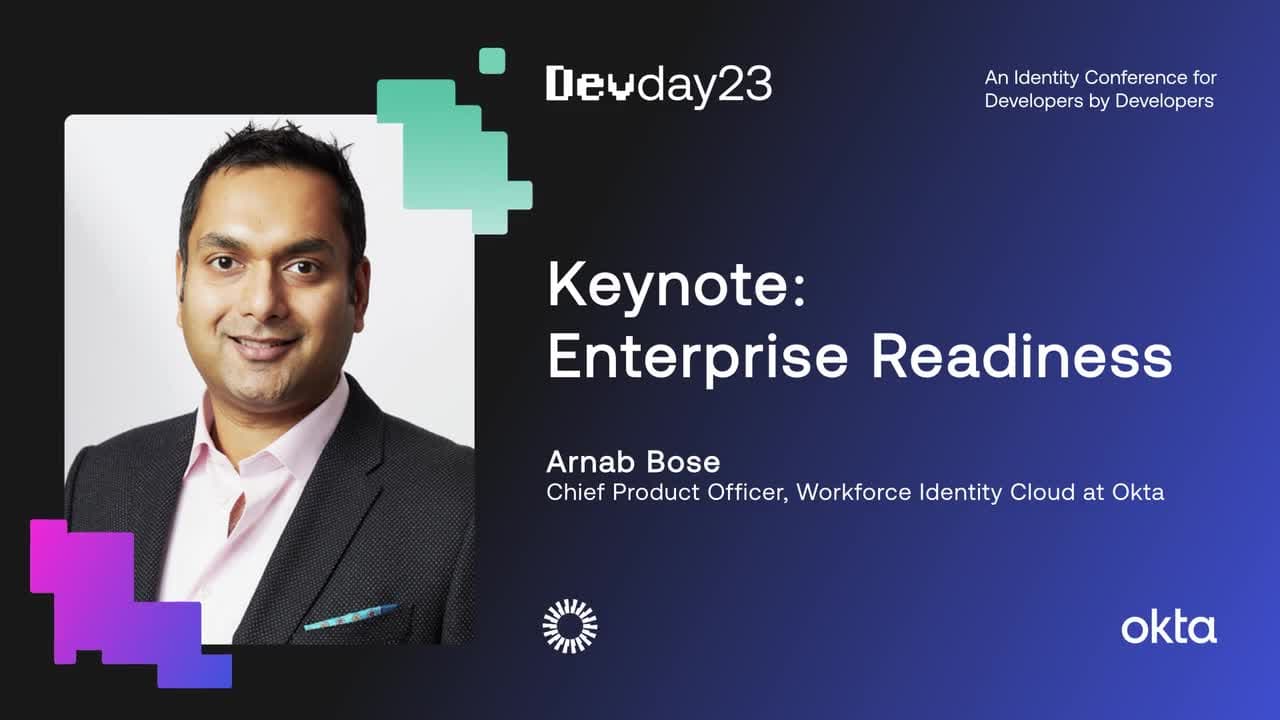 Devday23

An Identity Conference for Developers by Developers

Keynote: Enterprise Readiness

Arnab Bose
Chief Product Officer, Workforce Identity Cloud at Okta

okta